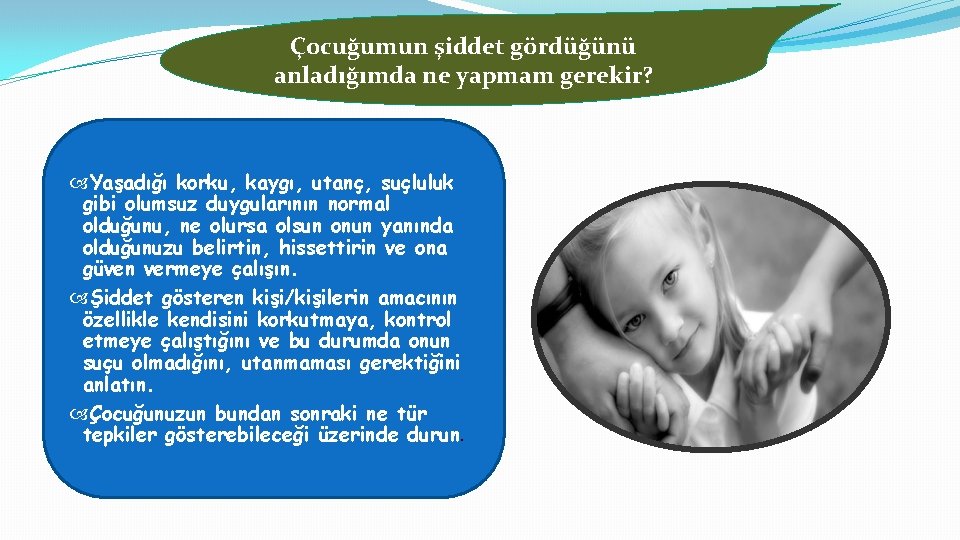 Çocuğumun şiddet gördüğünü anladığımda ne yapmam gerekir?

Yaşadığı korku, kaygı, utanç, suçluluk gibi olumsuz duygularının normal olduğunu, ne olursa olsun onun yanında olduğunuzu belirtin, hissettirin ve ona güven vermeye çalışın.

Şiddet gösteren kişi/kişilerin amacının özellikle kendisini korkutmaya, kontrol etmeye çalıştığını ve bu durumda onun suçu olmadığını, utanmaması gerektiğini anlatın.

Çocuğunuzun bundan sonraki ne tür tepkiler gösterebileceği üzerinde durun.